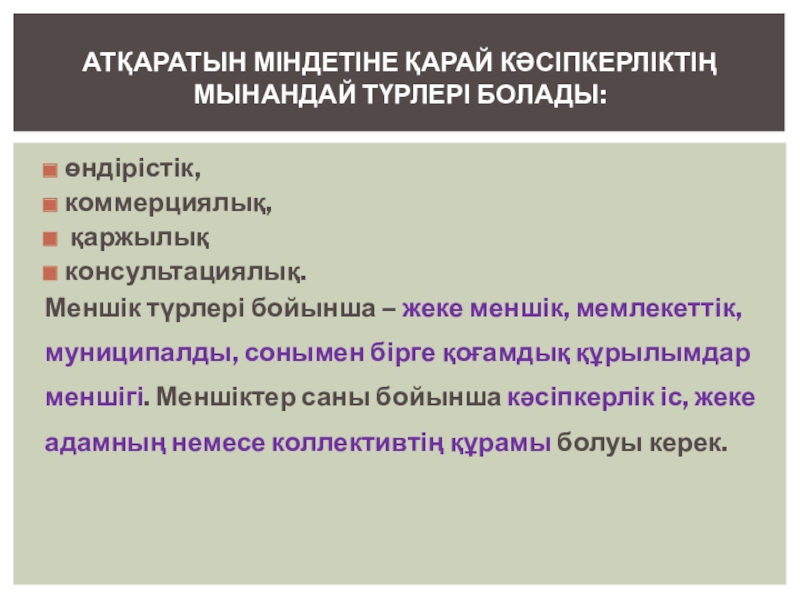 АТҚАРАТЫН МІНДЕТІНЕ ҚАРАЙ КӘСІПКЕРЛІКТІҢ МЫНАНДАЙ ТҮРЛЕРІ БОЛАДЫ:

өндірістік,
коммерциялық,
қаржылық
консультациялық.

Меншік түрлері бойынша – жеке меншік, мемлекеттік, муниципалды, сонымен бірге қоғамдық құрылымдар меншігі. Меншіктер саны бойынша кәсіпкерлік іс, жеке адамның немесе коллективтің құрамы болуы керек.